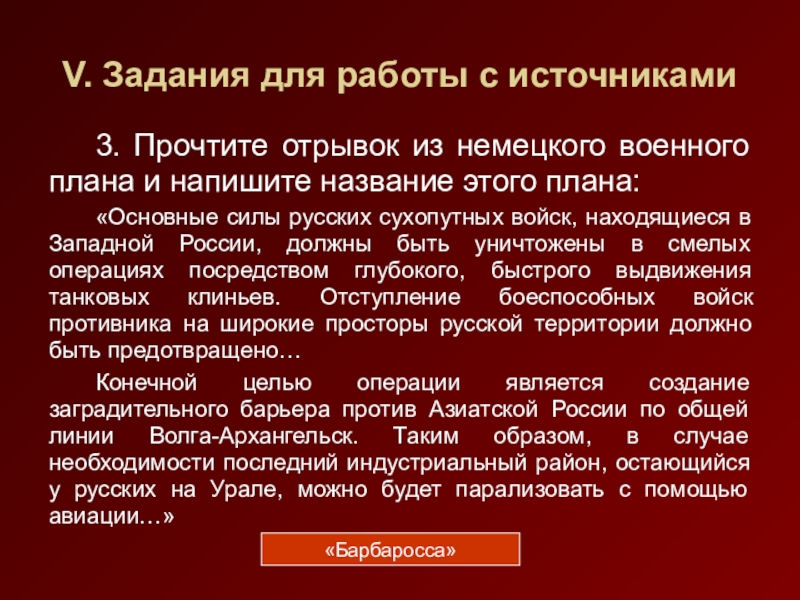 V. Задания для работы с источниками

3. Прочтите отрывок из немецкого военного плана и напишите название этого плана:

«Основные силы русских сухопутных войск, находящиеся в Западной России, должны быть уничтожены в смелых операциях посредством глубокого, быстрого выдвижения танковых клиньев. Отступление боеспособных войск противника на широкие просторы русской территории должно быть предотвращено…

Конечной целью операции является создание заградительного барьера против Азиатской России по общей линии Волга-Архангельск. Таким образом, в случае необходимости последний индустриальный район, остающийся у русских на Урале, можно будет парализовать с помощью авиации…»

«Барбаросса»